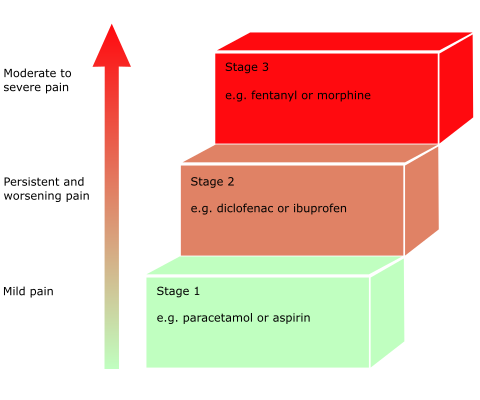 Moderate to severe pain

Stage 3

e.g. fentanyl or morphine

Persistent and worsening pain

Stage 2

e.g. diclofenac or ibuprofen

Mild pain

Stage 1

e.g. paracetamol or aspirin